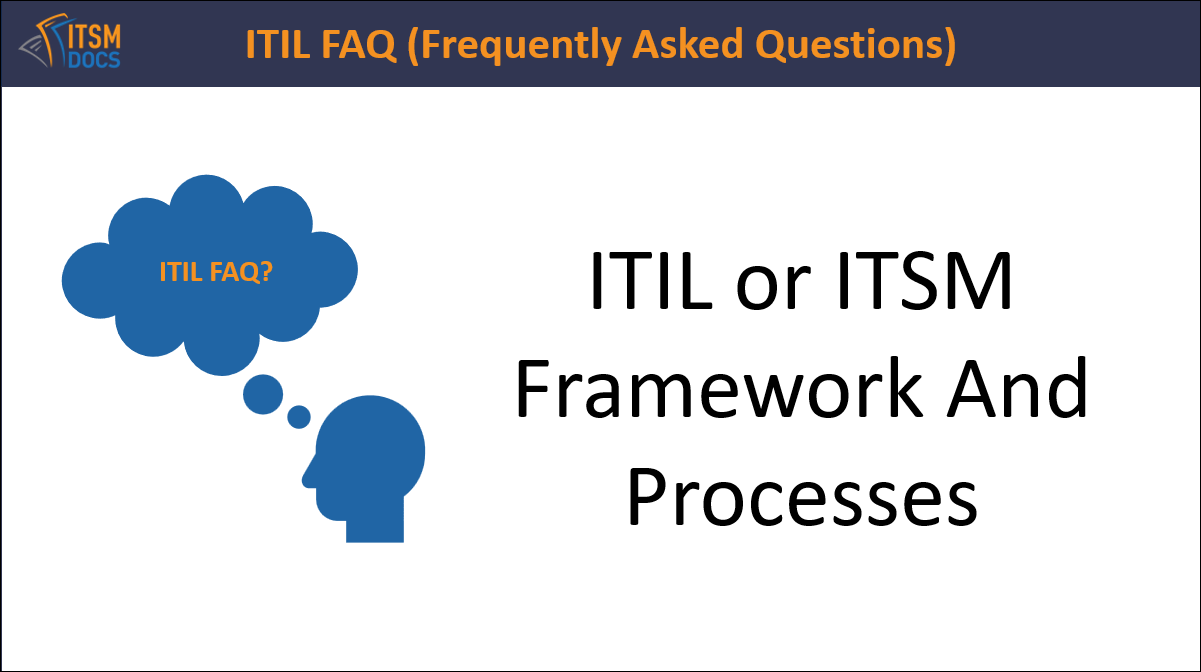 ITSM DOCS

ITIL FAQ (Frequently Asked Questions)

ITIL FAQ?

ITIL or ITSM Framework And Processes